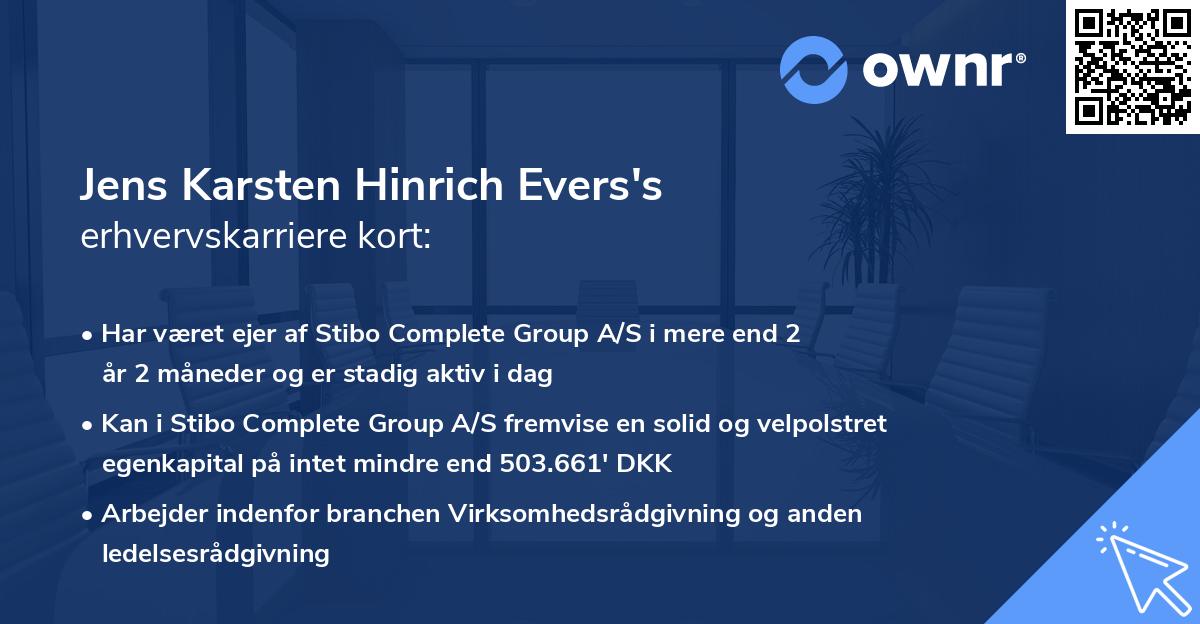 ownr®

Jens Karsten Hinrich Evers's
erhvervskarriere kort:

• Har været ejer af Stibo Complete Group A/S i mere end 2 år 2 måneder og er stadig aktiv i dag

• Kan i Stibo Complete Group A/S fremvise en solid og velpolstret egenkapital på intet mindre end 503.661' DKK

• Arbejder indenfor branchen Virksomhedsrådgivning og anden ledelsesrådgivning